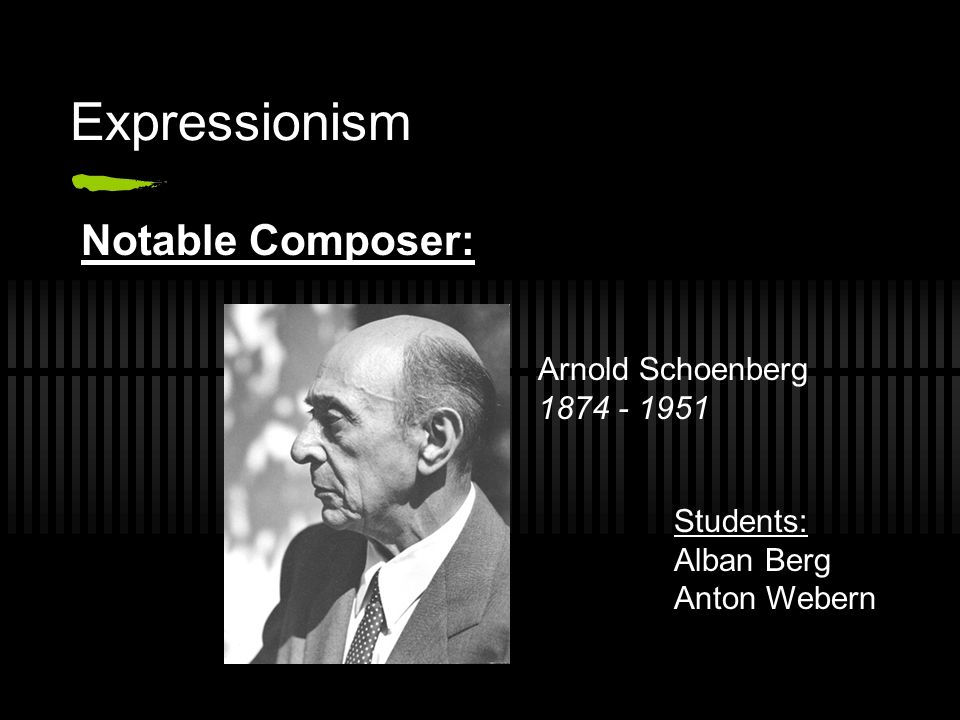 Expressionism

Notable Composer:

Arnold Schoenberg
1874 - 1951

Students:
Alban Berg
Anton Webern